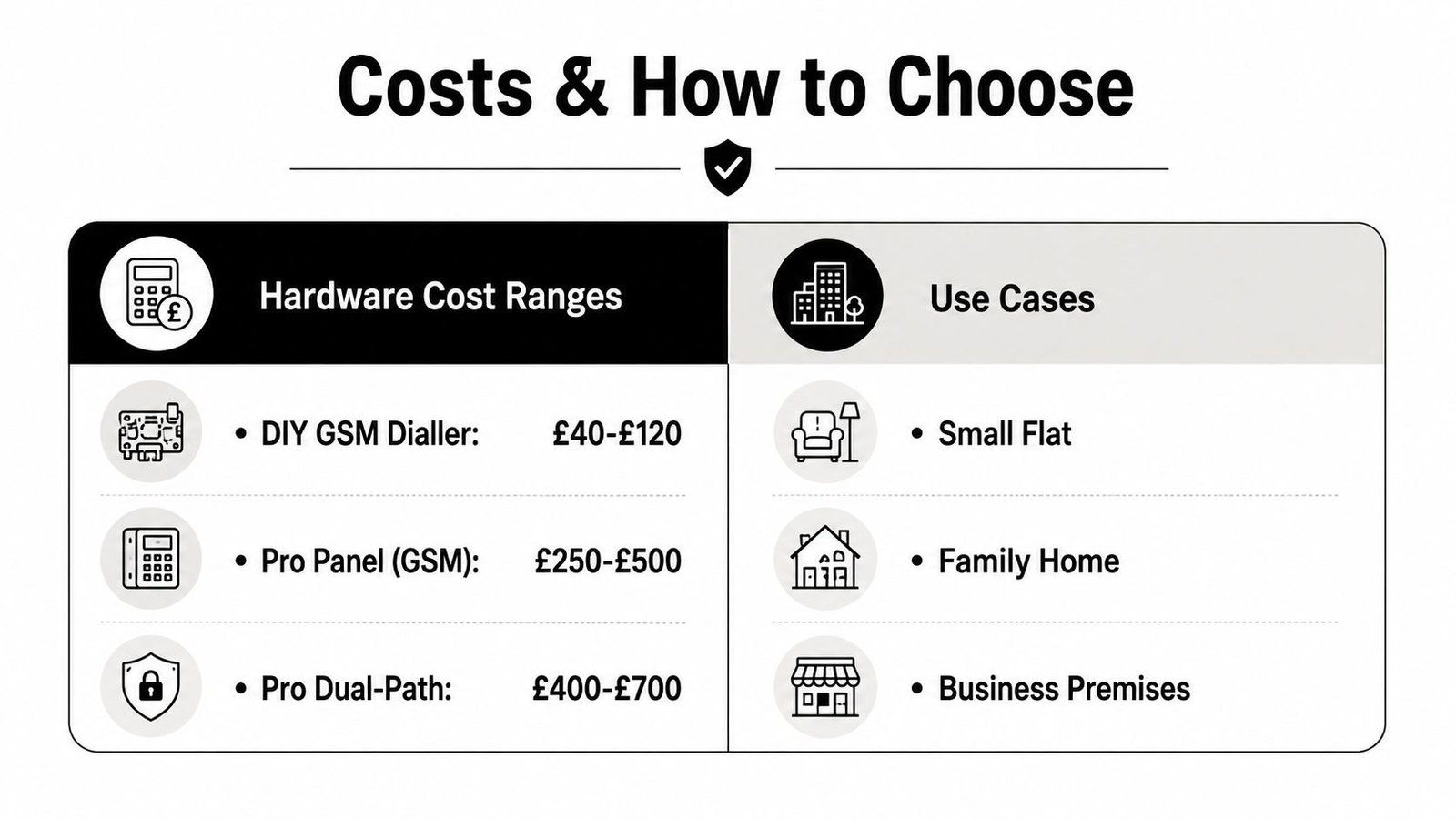 Costs & How to Choose

Hardware Cost Ranges

• DIY GSM Dialler: £40-£120

• Pro Panel (GSM): £250-£500

• Pro Dual-Path: £400-£700

Use Cases

• Small Flat

• Family Home

• Business Premises